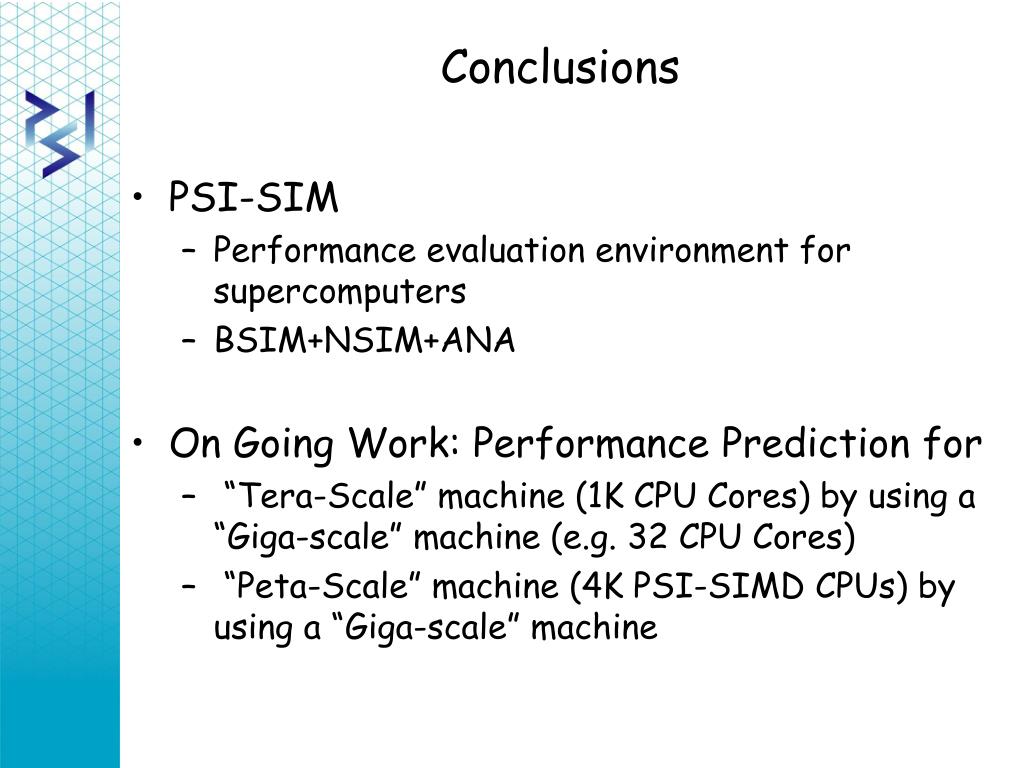 Conclusions

• PSI-SIM
– Performance evaluation environment for supercomputers
– BSIM+NSIM+ANA

• On Going Work: Performance Prediction for
– “Tera-Scale” machine (1K CPU Cores) by using a “Giga-scale” machine (e.g. 32 CPU Cores)
– “Peta-Scale” machine (4K PSI-SIMD CPUs) by using a “Giga-scale” machine